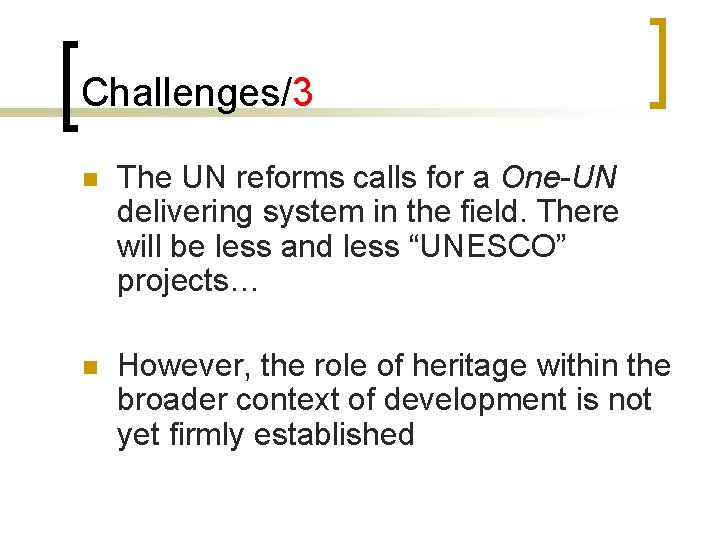 Challenges/3

The UN reforms calls for a One-UN delivering system in the field. There will be less and less “UNESCO” projects…

However, the role of heritage within the broader context of development is not yet firmly established